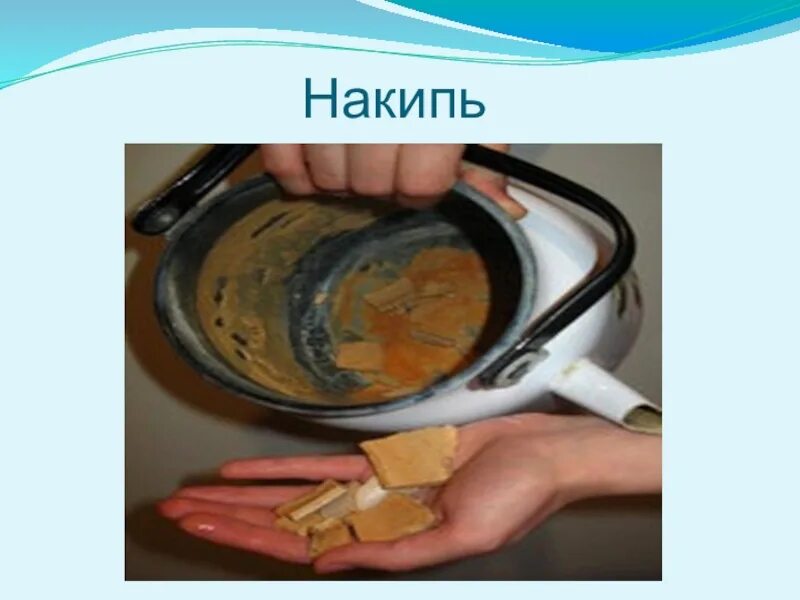 Накипь